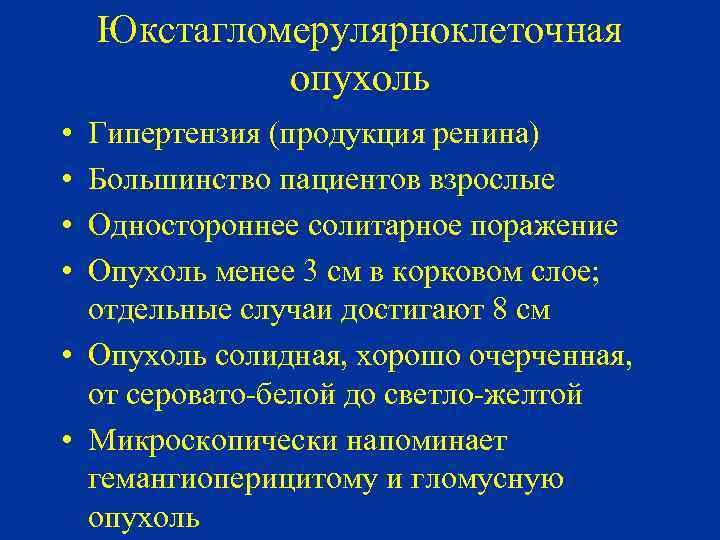 Юкстагломерулярноклеточная опухоль

• Гипертензия (продукция ренина)
• Большинство пациентов взрослые
• Одностороннее солитарное поражение
• Опухоль менее 3 см в корковом слое; отдельные случаи достигают 8 см
• Опухоль солидная, хорошо очерченная, от серовато-белой до светло-желтой
• Микроскопически напоминает гемангиоперицитому и гломусную опухоль